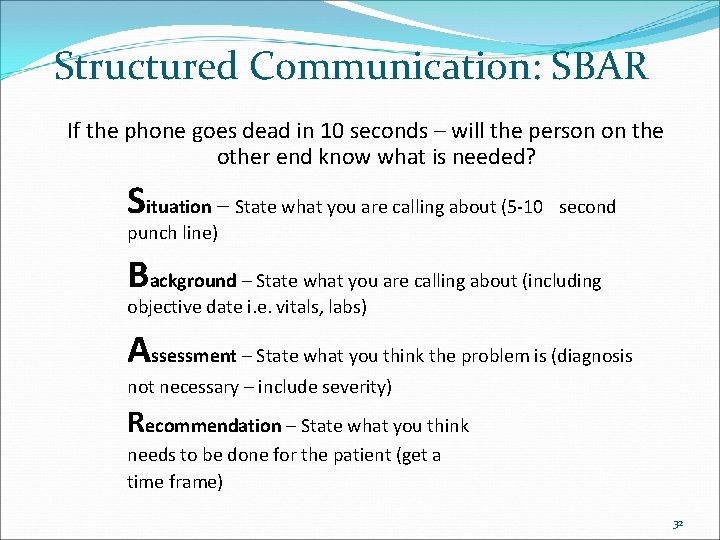 Structured Communication: SBAR

If the phone goes dead in 10 seconds – will the person on the other end know what is needed?

Situation – State what you are calling about (5-10 second punch line)

Background – State what you are calling about (including objective date i.e. vitals, labs)

Assessment – State what you think the problem is (diagnosis not necessary – include severity)

Recommendation – State what you think needs to be done for the patient (get a time frame)

32